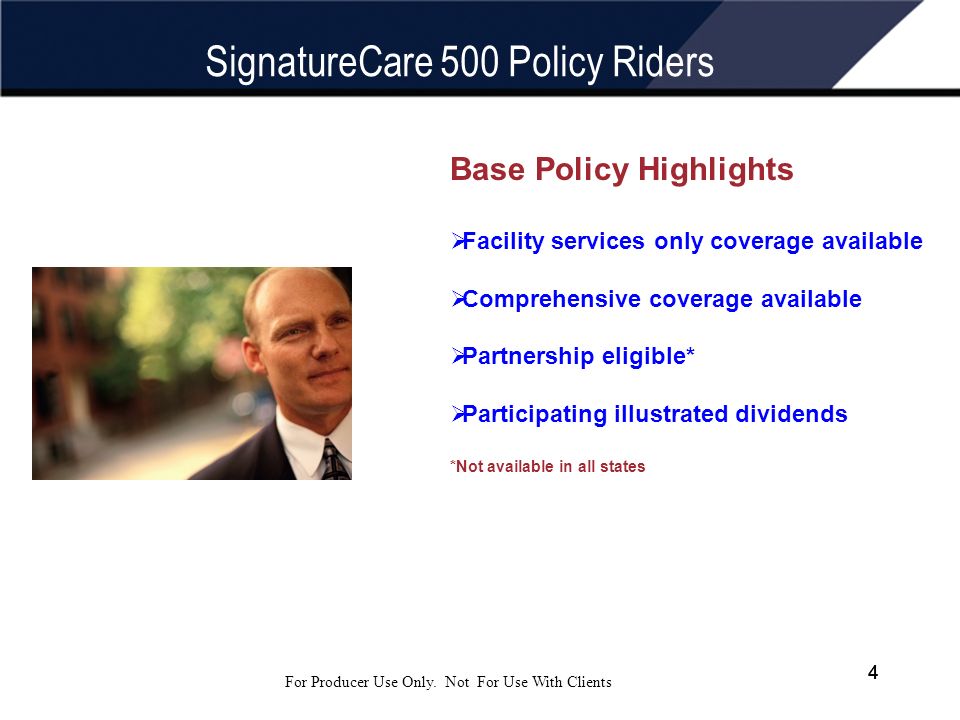 SignatureCare 500 Policy Riders

Base Policy Highlights

➢Facility services only coverage available

➢Comprehensive coverage available

➢Partnership eligible*

➢Participating illustrated dividends

*Not available in all states

For Producer Use Only. Not For Use With Clients

4